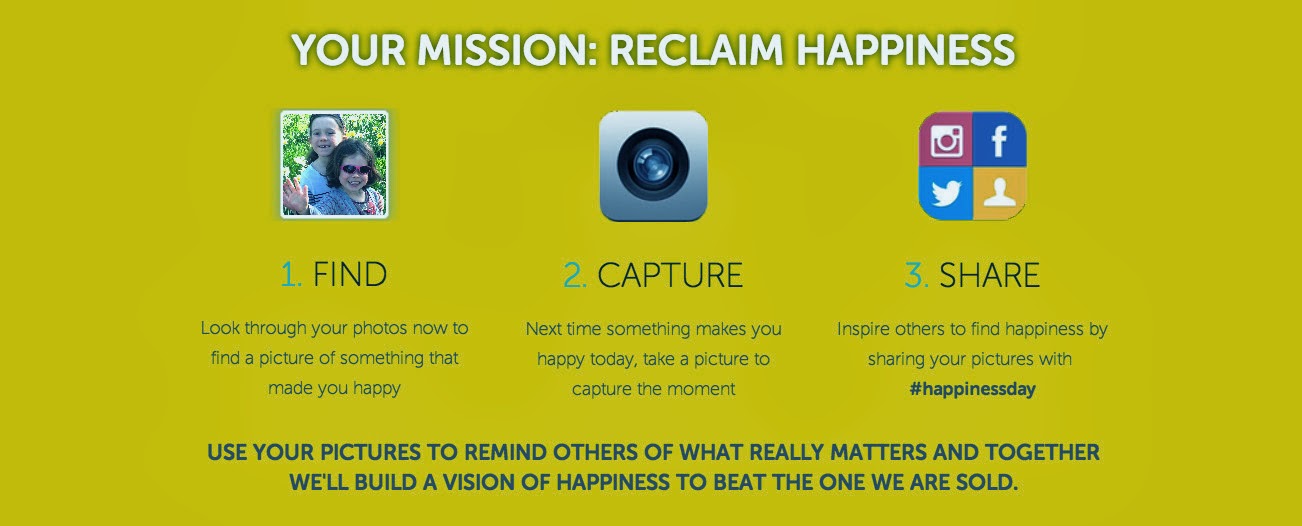 YOUR MISSION: RECLAIM HAPPINESS

1. FIND

Look through your photos now to find a picture of something that made you happy

2. CAPTURE

Next time something makes you happy today, take a picture to capture the moment

3. SHARE

Inspire others to find happiness by sharing your pictures with #happinessday

USE YOUR PICTURES TO REMIND OTHERS OF WHAT REALLY MATTERS AND TOGETHER WE'LL BUILD A VISION OF HAPPINESS TO BEAT THE ONE WE ARE SOLD.